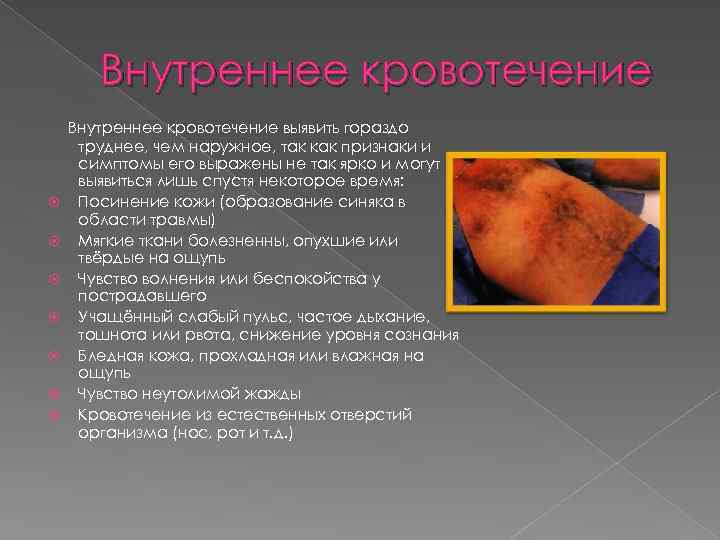 Внутреннее кровотечение

Внутреннее кровотечение выявить гораздо труднее, чем наружное, так как признаки и симптомы его выражены не так ярко и могут выявиться лишь спустя некоторое время:

Посинение кожи (образование синяка в области травмы)

Мягкие ткани болезненны, опухшие или твёрдые на ощупь

Чувство волнения или беспокойства у пострадавшего

Учащённый слабый пульс, частое дыхание, тошнота или рвота, снижение уровня сознания

Бледная кожа, прохладная или влажная на ощупь

Чувство неутолимой жажды

Кровотечение из естественных отверстий организма (нос, рот и т.д.)